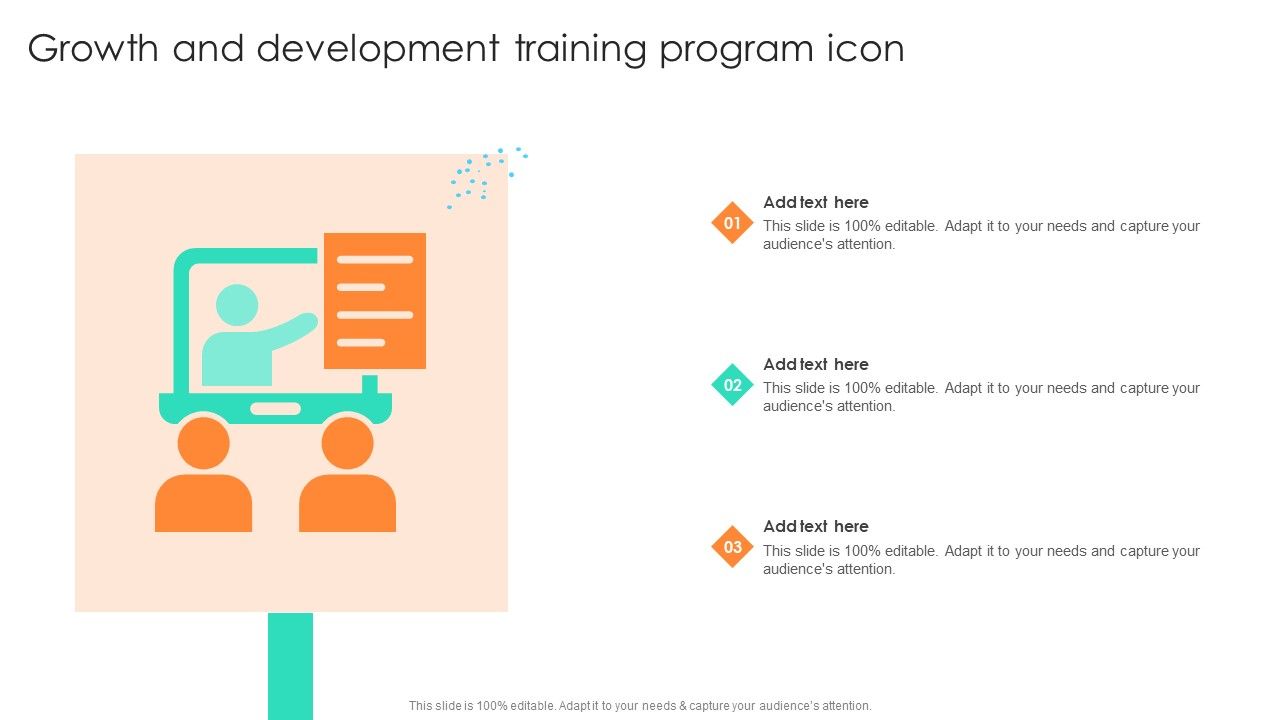 Growth and development training program icon

01
Add text here
This slide is 100% editable. Adapt it to your needs and capture your audience's attention.

02
Add text here
This slide is 100% editable. Adapt it to your needs and capture your audience's attention.

03
Add text here
This slide is 100% editable. Adapt it to your needs and capture your audience's attention.

This slide is 100% editable. Adapt it to your needs & capture your audience's attention.